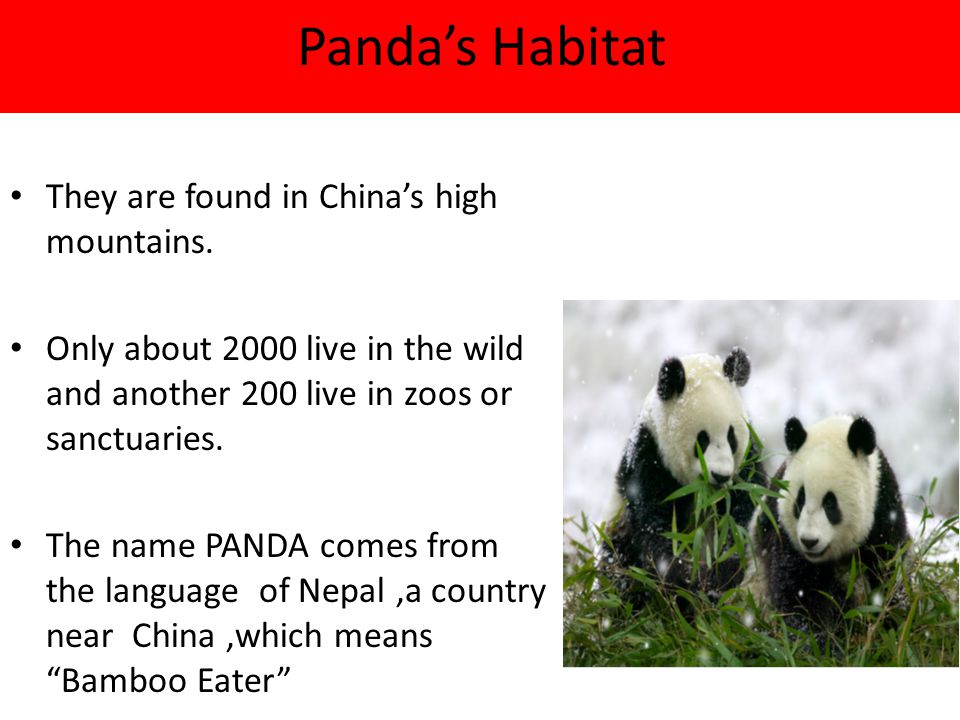 Panda’s Habitat

• They are found in China’s high mountains.

• Only about 2000 live in the wild and another 200 live in zoos or sanctuaries.

• The name PANDA comes from the language of Nepal ,a country near China ,which means “Bamboo Eater”